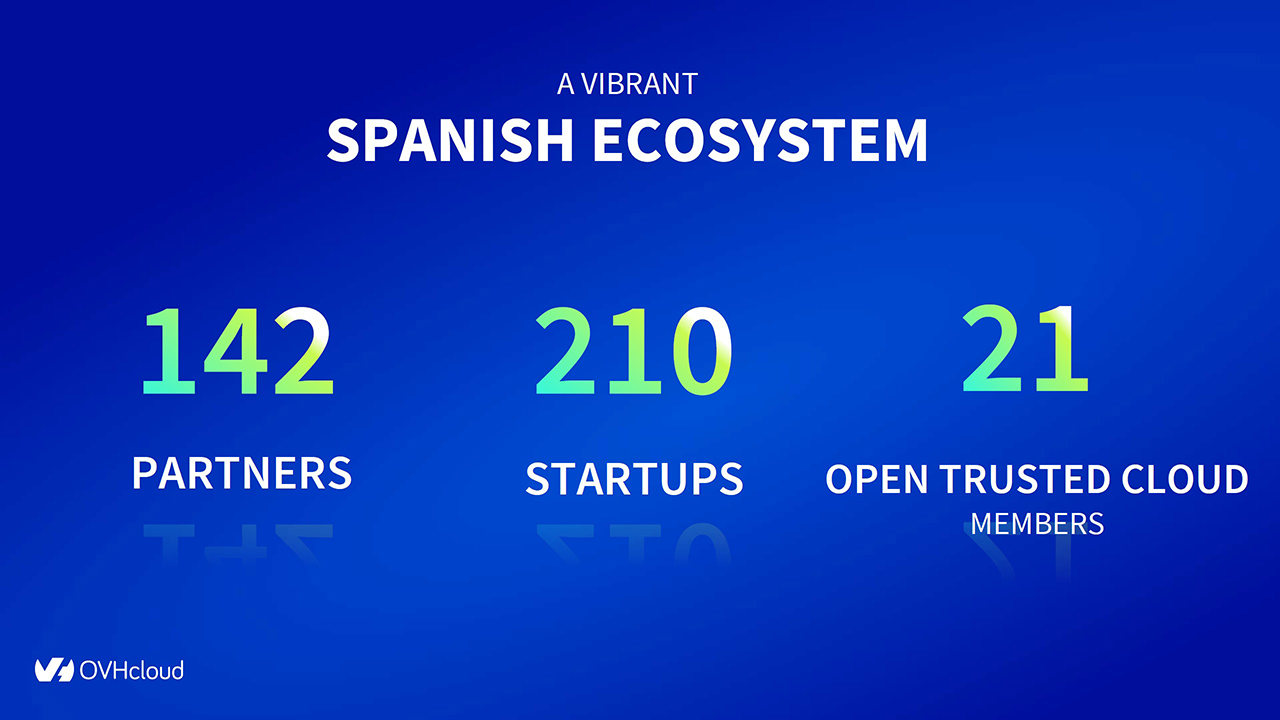 A VIBRANT
SPANISH ECOSYSTEM

142
PARTNERS

210
STARTUPS

21
OPEN TRUSTED CLOUD
MEMBERS

OVHcloud